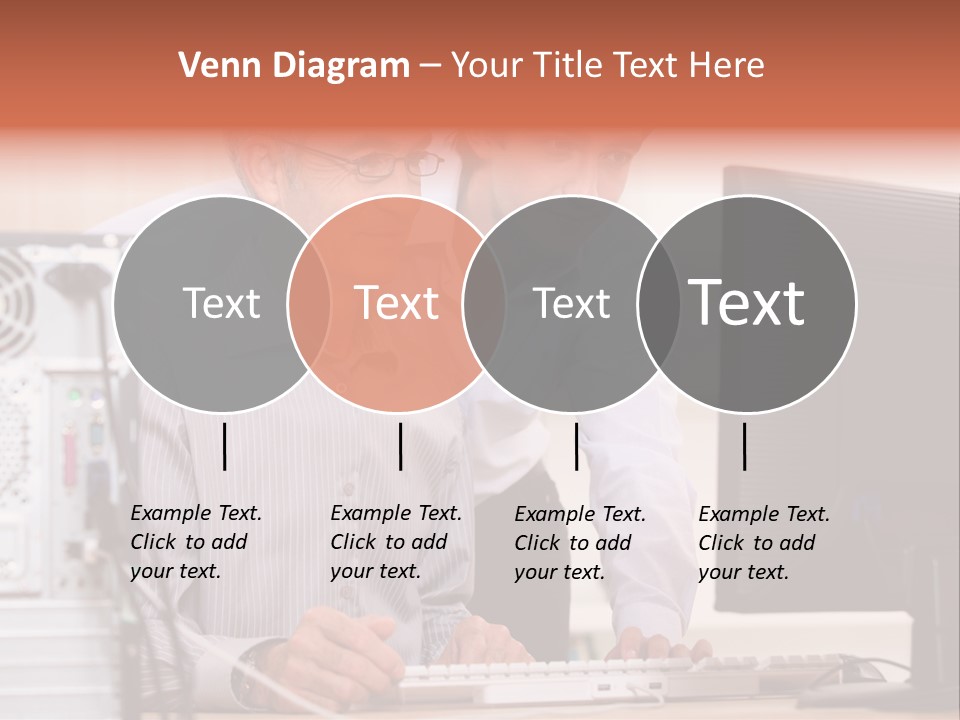 Venn Diagram – Your Title Text Here

Text

Text

Text

Text

Example Text. Click to add your text.

Example Text. Click to add your text.

Example Text. Click to add your text.

Example Text. Click to add your text.